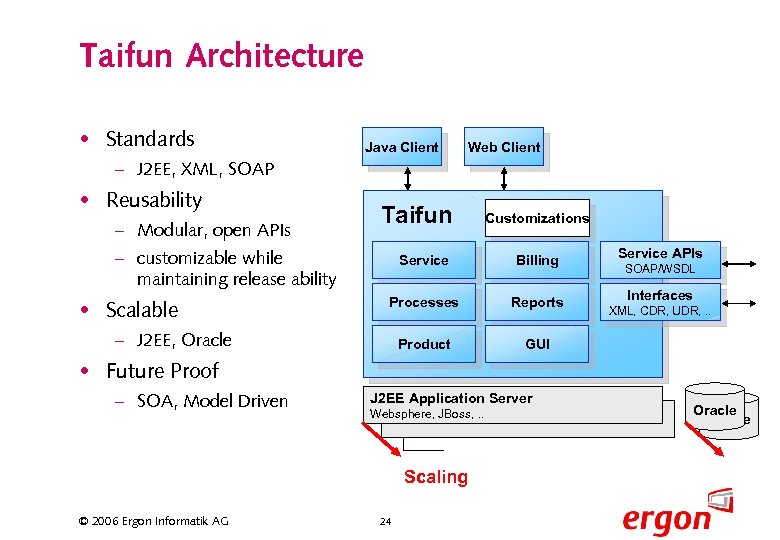 Taifun Architecture

• Standards
– J2EE, XML, SOAP
• Reusability
– Modular, open APIs
– customizable while maintaining release ability
• Scalable
– J2EE, Oracle
• Future Proof
– SOA, Model Driven

Java Client

Web Client

Taifun

Customizations

Service

Billing

Processes

Reports

Product

GUI

Service APIs
SOAP/WSDL

Interfaces
XML, CDR, UDR, ..

J2EE Application Server
Websphere, JBoss, ..

Oracle

Scaling

© 2006 Ergon Informatik AG

24

ergon